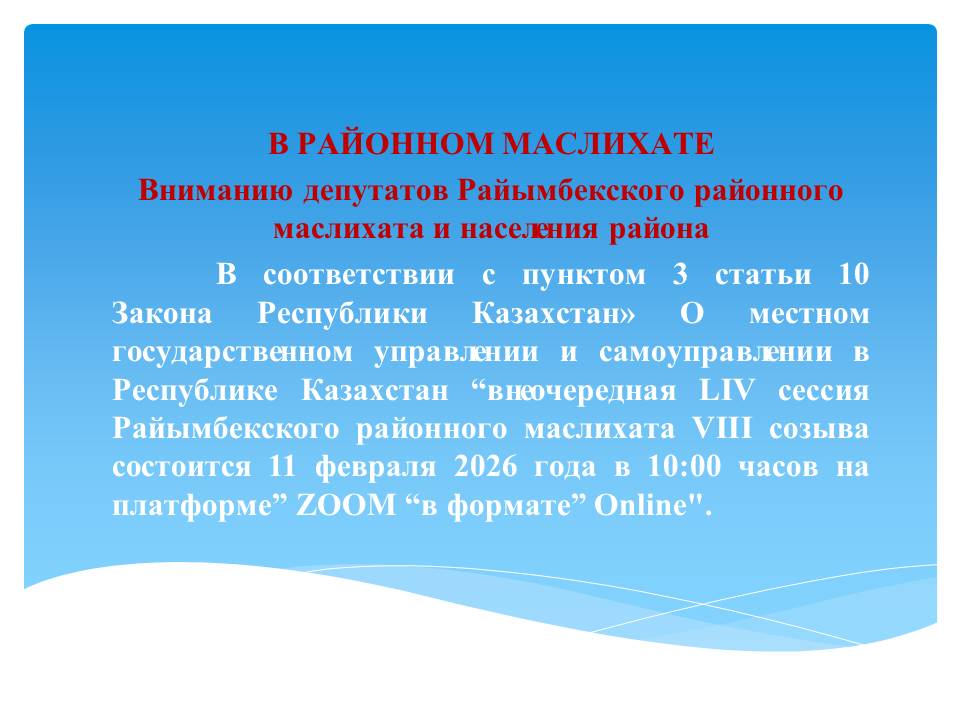 В РАЙОННОМ МАСЛИХАТЕ
Вниманию депутатов Райымбекского районного маслихата и населения района

В соответствии с пунктом 3 статьи 10 Закона Республики Казахстан» О местном государственном управлении и самоуправлении в Республике Казахстан “внеочередная LIV сессия Райымбекского районного маслихата VIII созыва состоится 11 февраля 2026 года в 10:00 часов на платформе” ZOOM “в формате” Online".